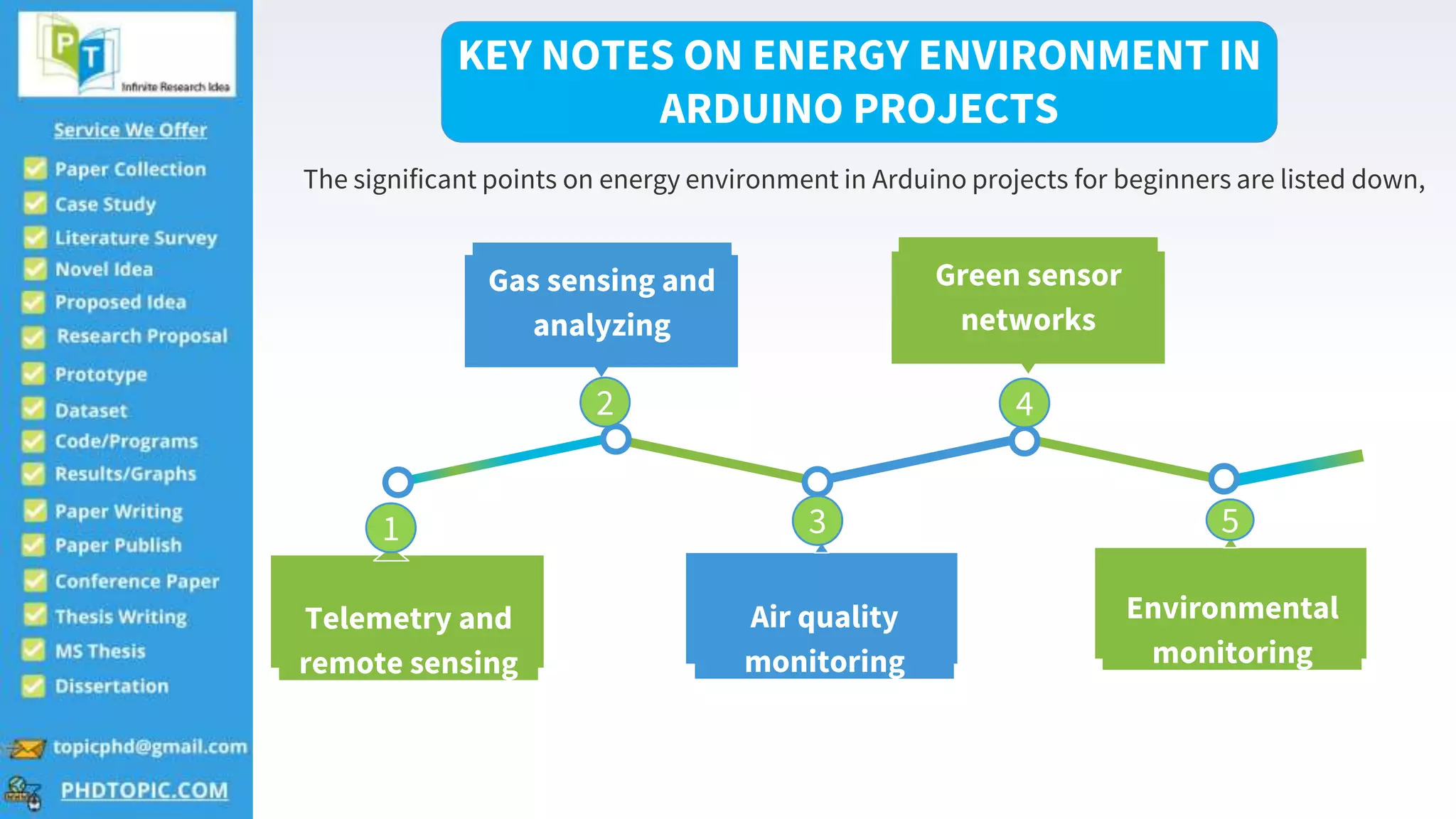 PT
Infinite Research Idea

Service We Offer

Paper Collection
Case Study
Literature Survey
Novel Idea
Proposed Idea
Research Proposal
Prototype
Dataset
Code/Programs
Results/Graphs
Paper Writing
Paper Publish
Conference Paper
Thesis Writing
MS Thesis
Dissertation

topicphd@gmail.com
PHDTOPIC.COM

KEY NOTES ON ENERGY ENVIRONMENT IN ARDUINO PROJECTS

The significant points on energy environment in Arduino projects for beginners are listed down,

1
Telemetry and remote sensing

2
Gas sensing and analyzing

3
Air quality monitoring

4
Green sensor networks

5
Environmental monitoring